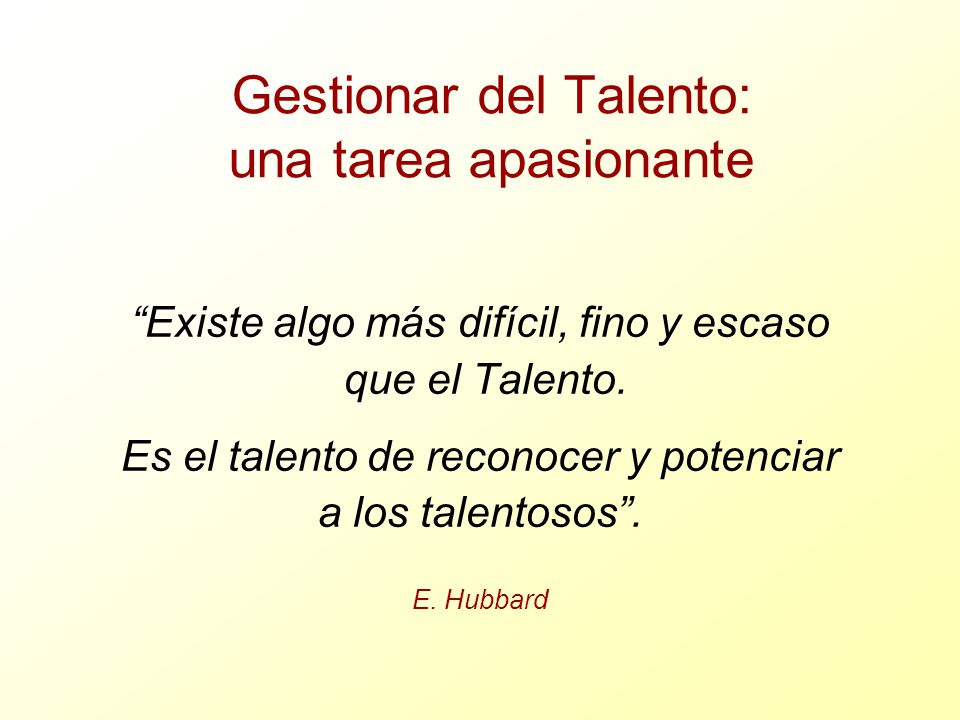 Gestionar del Talento:
una tarea apasionante

“Existe algo más difícil, fino y escaso que el Talento.

Es el talento de reconocer y potenciar a los talentosos”.

E. Hubbard